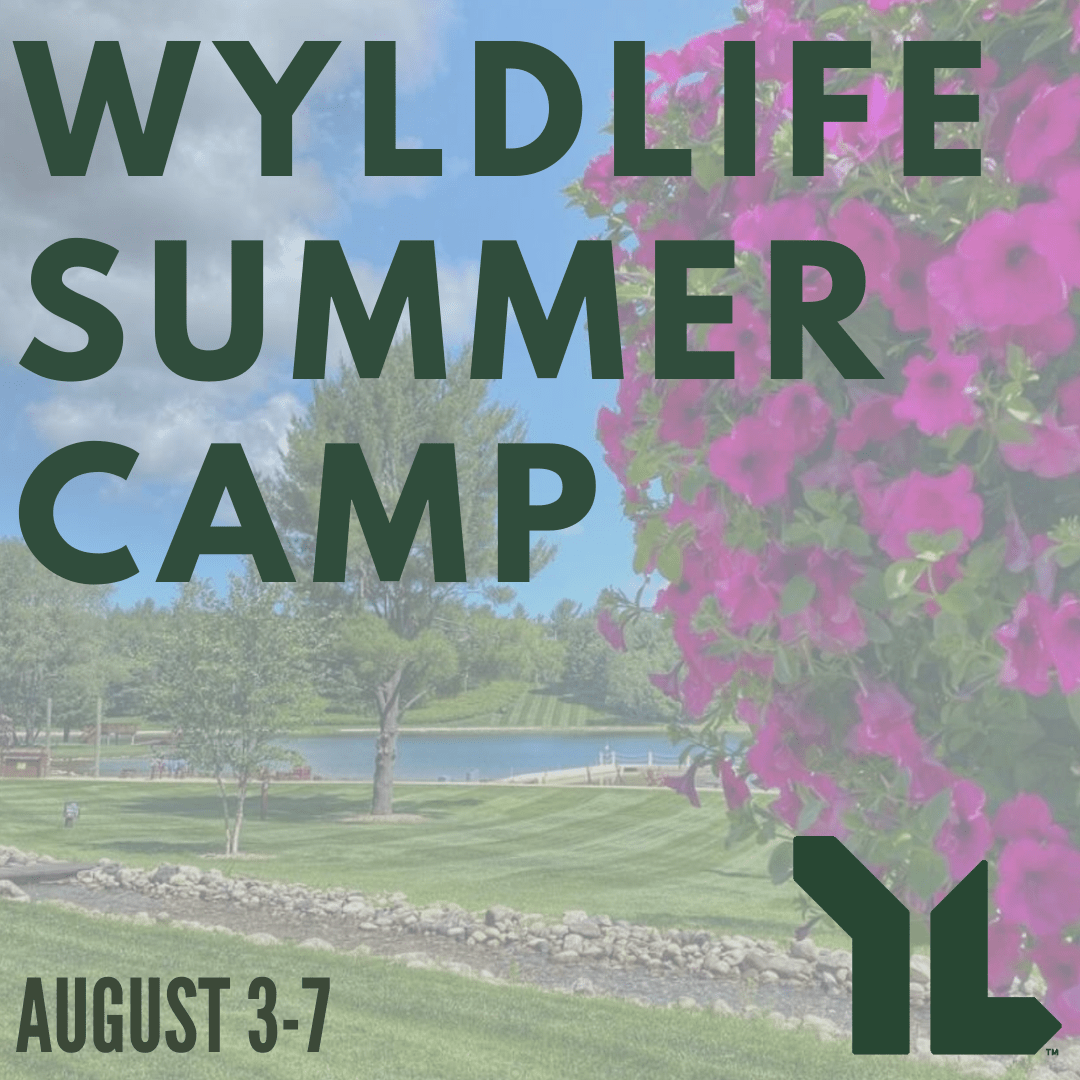 WYLDLIFE SUMMER CAMP

AUGUST 3-7

YL™